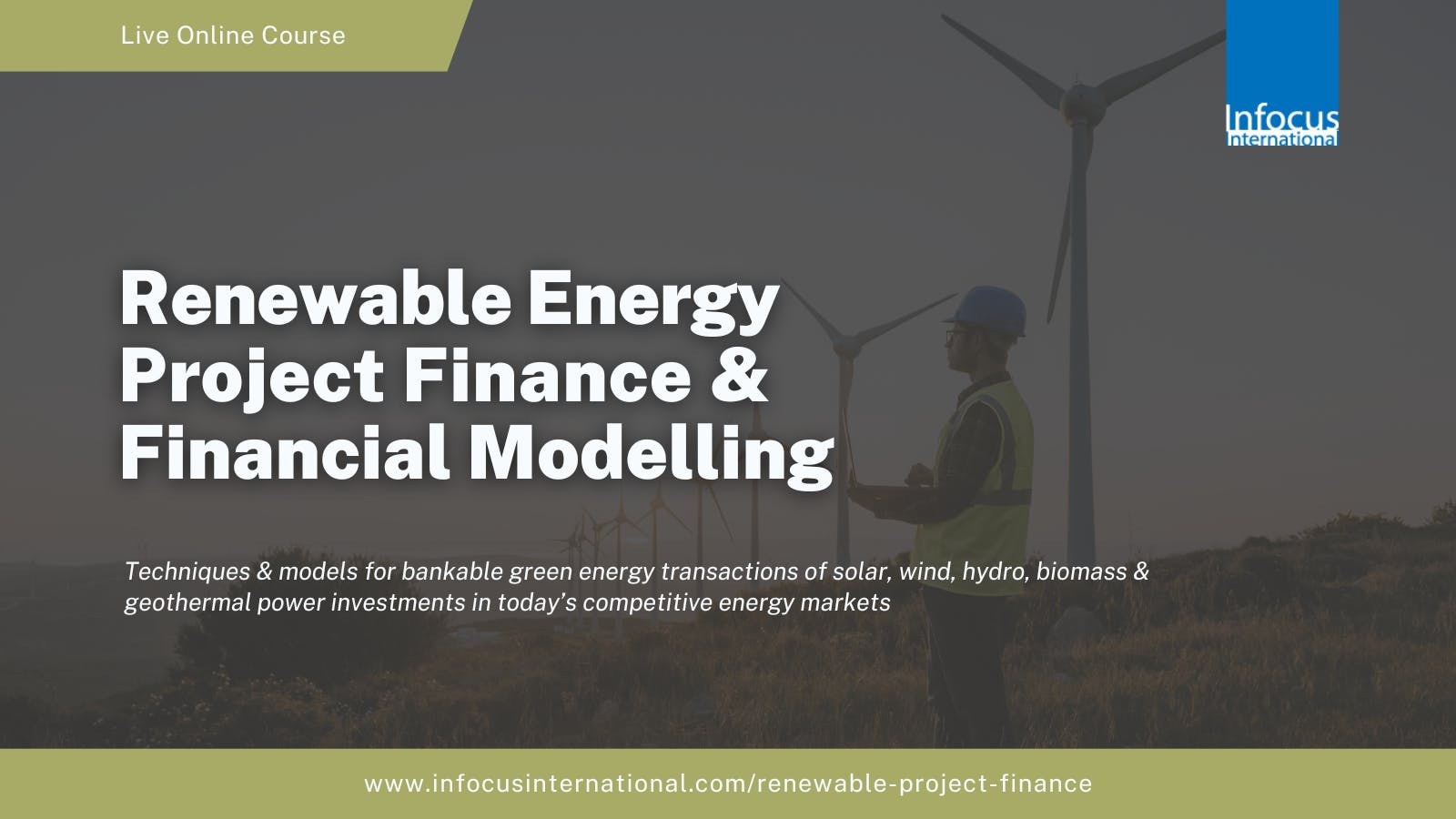 Live Online Course

Infocus International

Renewable Energy Project Finance & Financial Modelling

Techniques & models for bankable green energy transactions of solar, wind, hydro, biomass & geothermal power investments in today's competitive energy markets

www.infocusinternational.com/renewable-project-finance